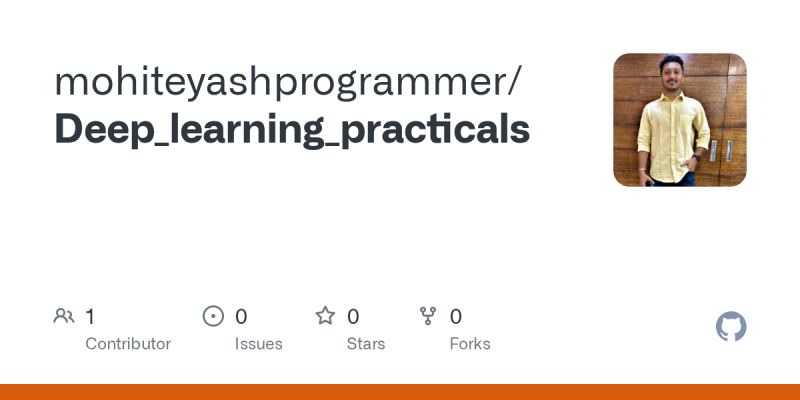 mohiteyashprogrammer/
Deep_learning_practicals

1
Contributor

0
Issues

0
Stars

0
Forks